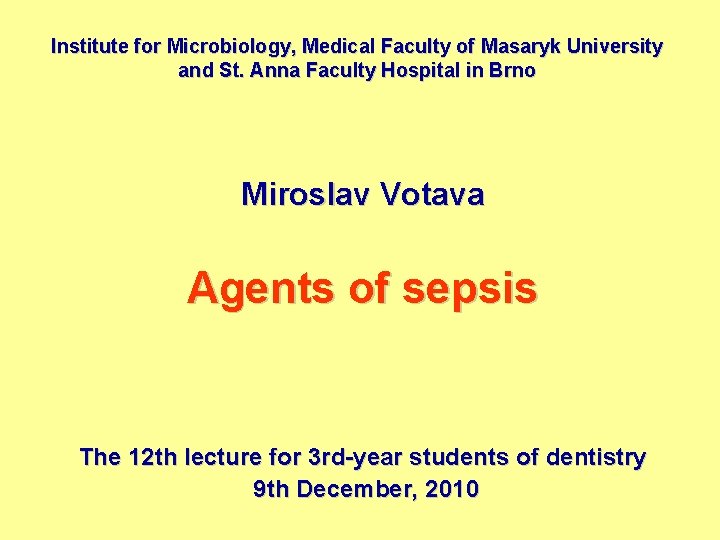 Institute for Microbiology, Medical Faculty of Masaryk University and St. Anna Faculty Hospital in Brno

Miroslav Votava

Agents of sepsis

The 12th lecture for 3rd-year students of dentistry
9th December, 2010